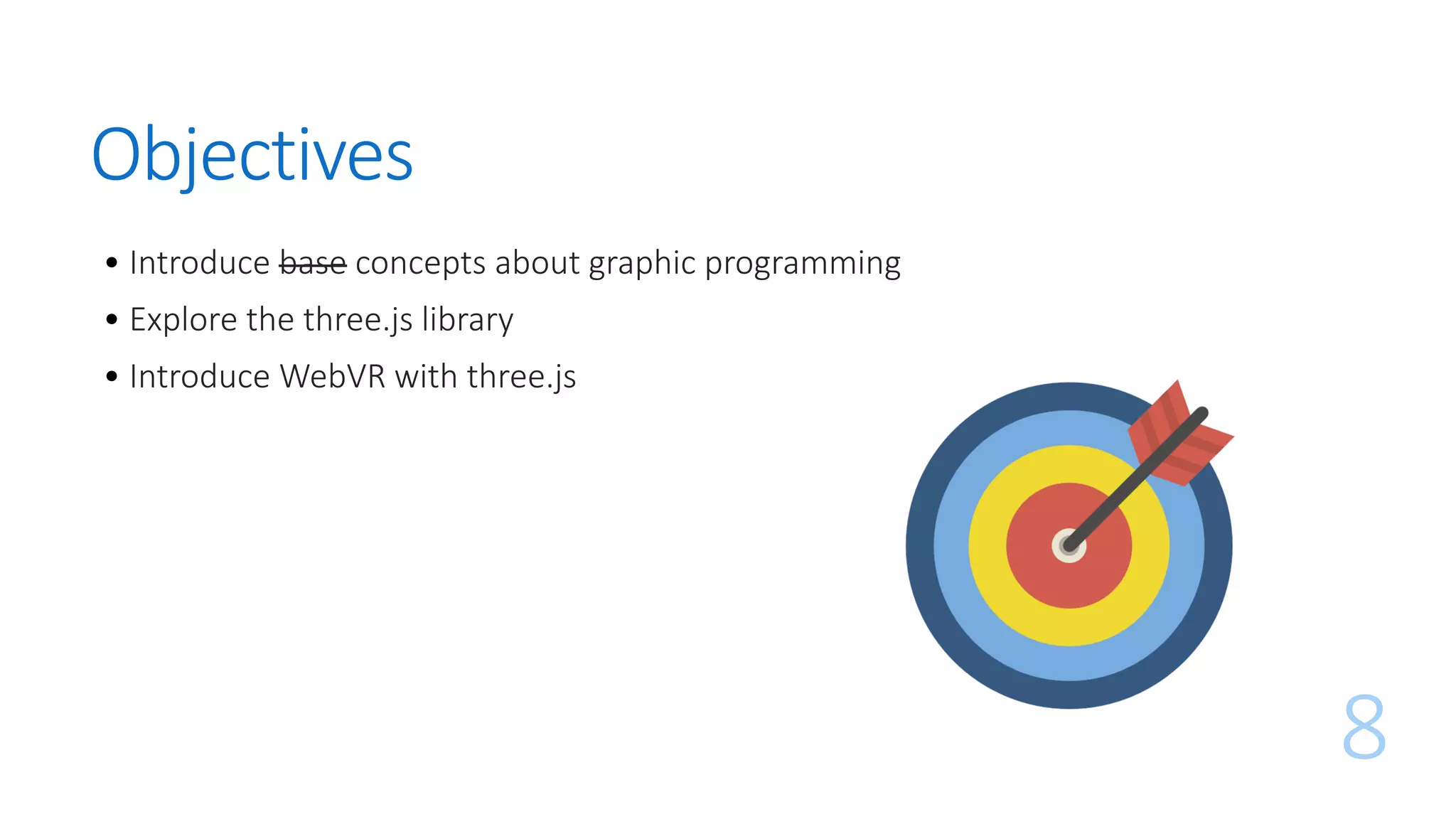 Objectives

• Introduce ~~base~~ concepts about graphic programming
• Explore the three.js library
• Introduce WebVR with three.js

8